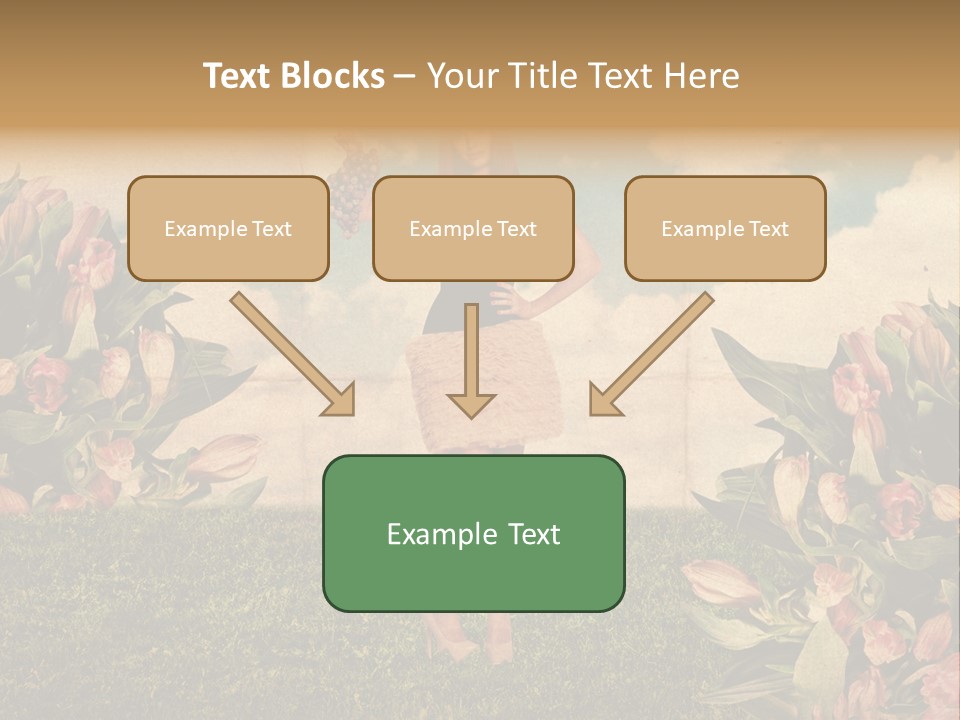 Text Blocks – Your Title Text Here

Example Text

Example Text

Example Text

Example Text